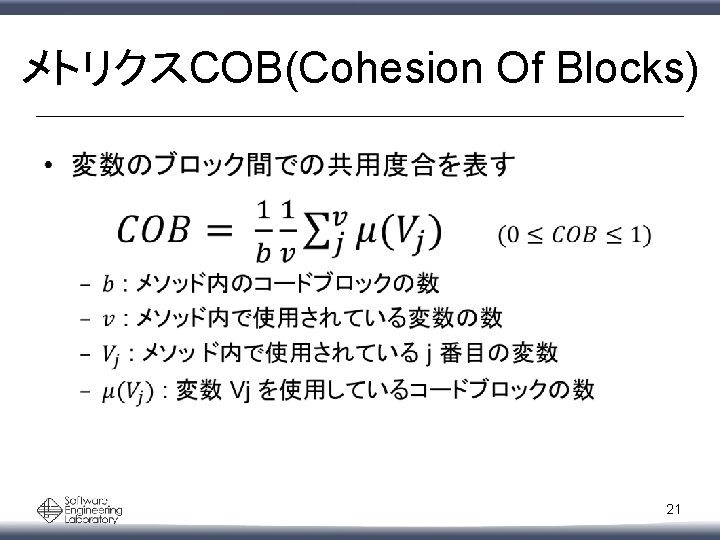 メトリクスCOB(Cohesion Of Blocks)

• 変数のブロック間での共用度合を表す

$COB = \frac{1}{b}\frac{1}{v}\sum_{j}^{v}\mu(V_j)$ $(0 \leq COB \leq 1)$

– $b$ : メソッド内のコードブロックの数
– $v$ : メソッド内で使用されている変数の数
– $V_j$ : メソッド内で使用されている j 番目の変数
– $\mu(V_j)$ : 変数 Vj を使用しているコードブロックの数

Software Engineering Laboratory

21